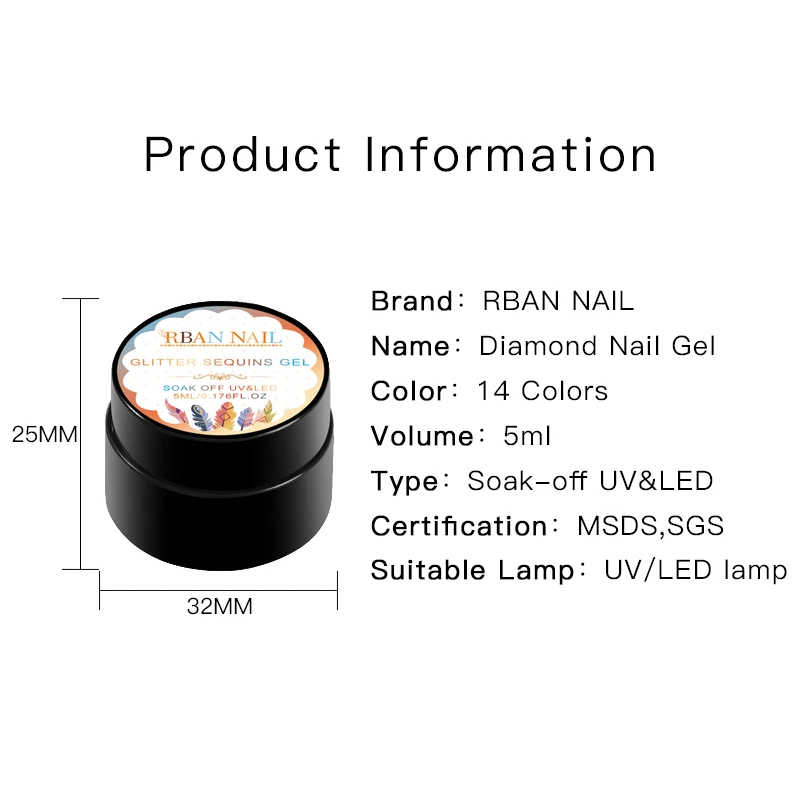 Product Information

RBAN NAIL
GLITTER SEQUINS GEL
SOAK OFF UV&LED
5ML/0.176FL.OZ

25MM

32MM

Brand： RBAN NAIL
Name： Diamond Nail Gel
Color： 14 Colors
Volume： 5ml
Type： Soak-off UV&LED
Certification： MSDS,SGS
Suitable Lamp： UV/LED lamp